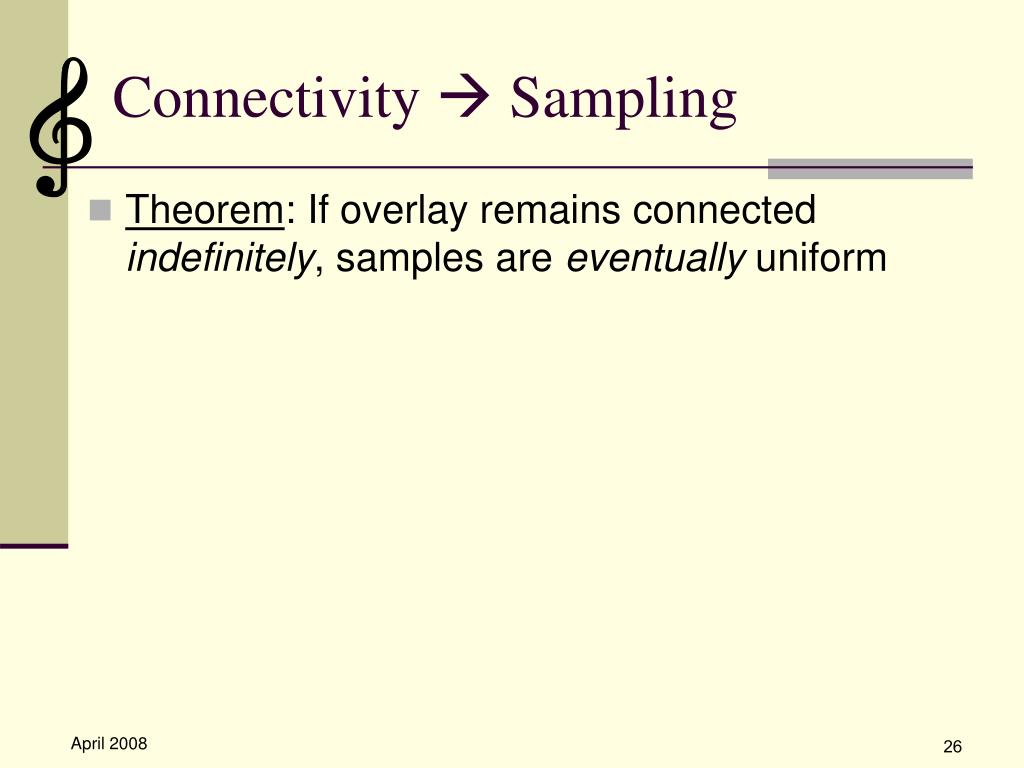 Connectivity → Sampling

Theorem: If overlay remains connected indefinitely, samples are eventually uniform

April 2008

26